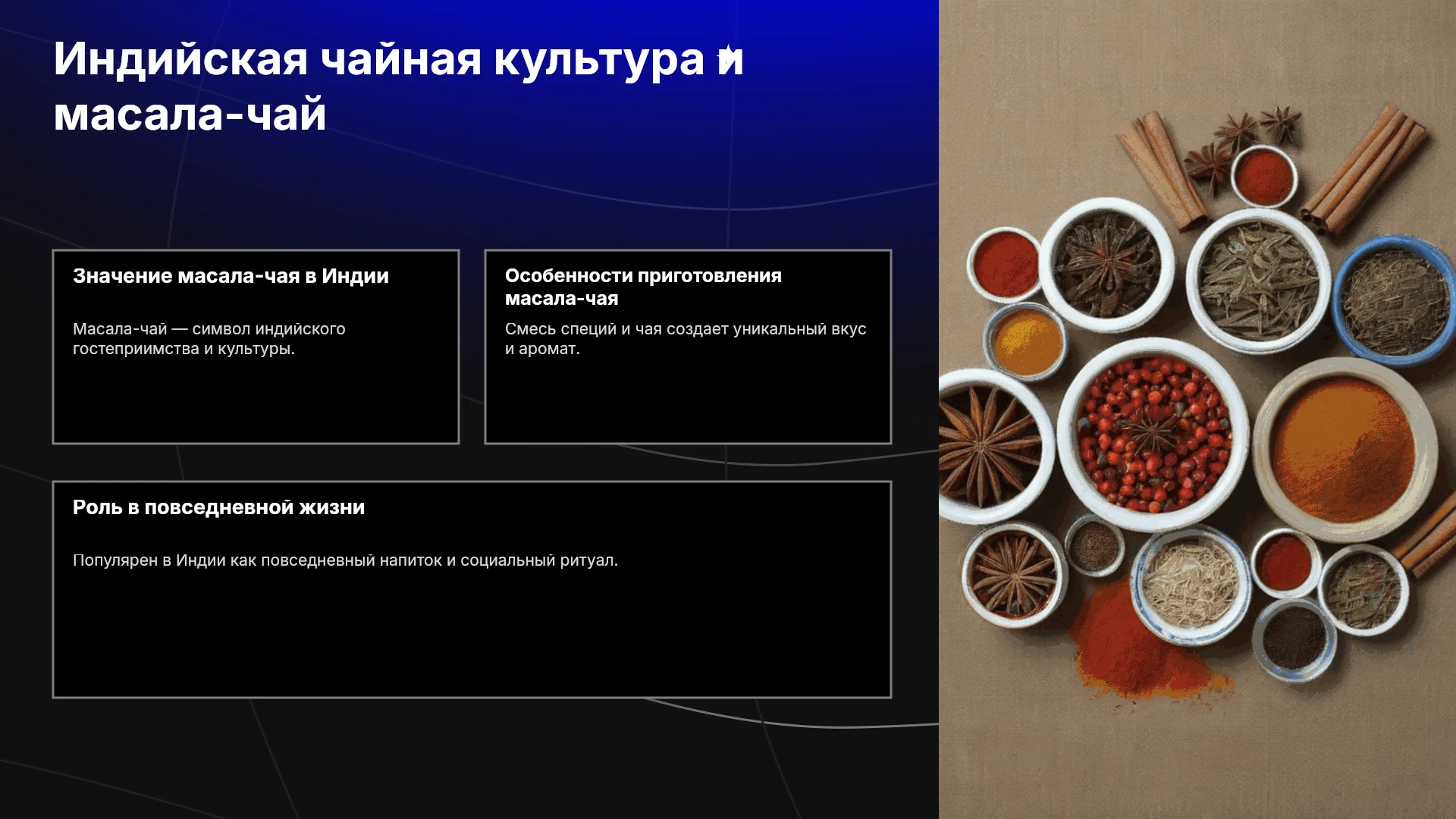 Индийская чайная культура и масала-чай

Значение масала-чая в Индии

Масала-чай — символ индийского гостеприимства и культуры.

Особенности приготовления масала-чая

Смесь специй и чая создает уникальный вкус и аромат.

Роль в повседневной жизни

Популярен в Индии как повседневный напиток и социальный ритуал.